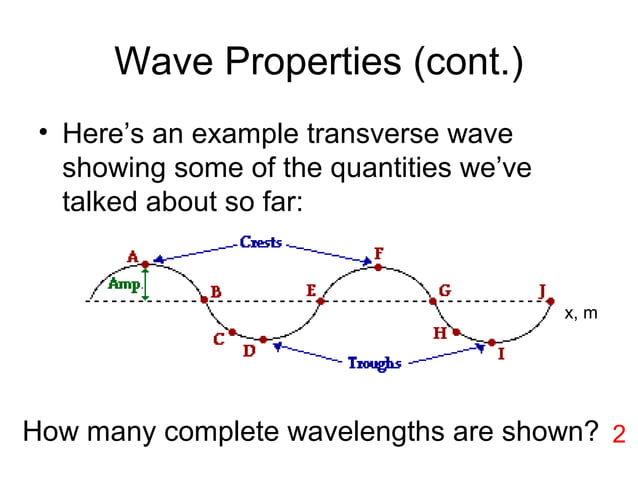 Wave Properties (cont.)

• Here's an example transverse wave showing some of the quantities we've talked about so far:

Crests
A
F
Amp.
B
E
G
J
x, m
C
D
H
I
Troughs

How many complete wavelengths are shown? 2